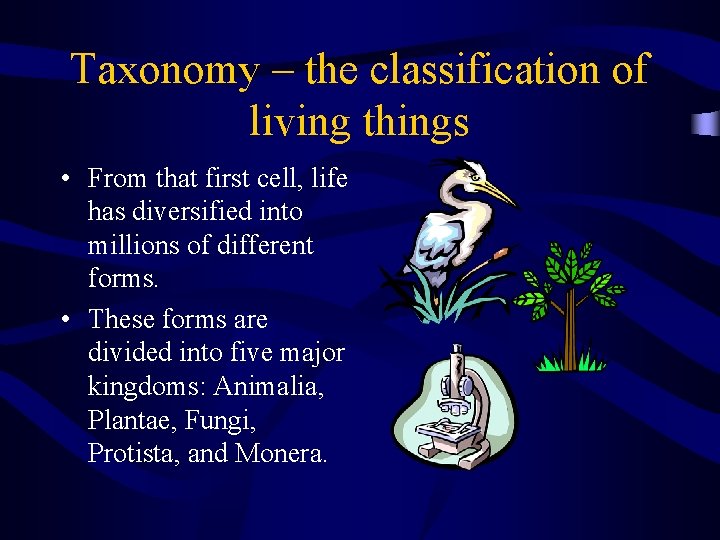 Taxonomy – the classification of living things

• From that first cell, life has diversified into millions of different forms.

• These forms are divided into five major kingdoms: Animalia, Plantae, Fungi, Protista, and Monera.